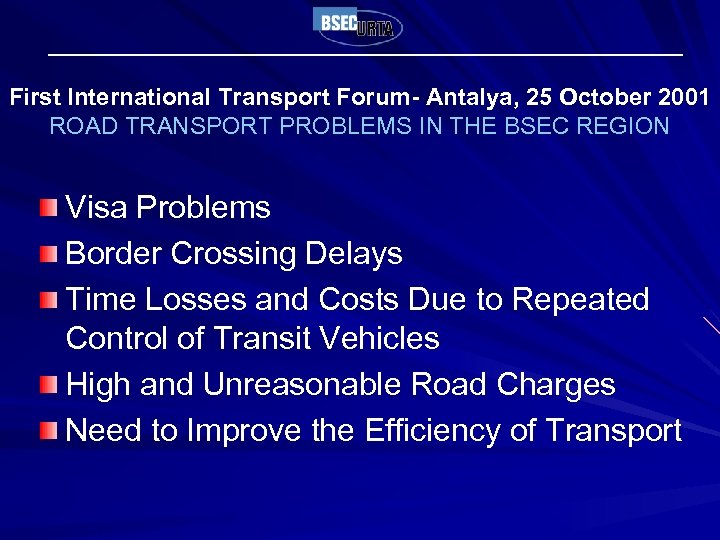 BSEC URTA

First International Transport Forum- Antalya, 25 October 2001
ROAD TRANSPORT PROBLEMS IN THE BSEC REGION

Visa Problems
Border Crossing Delays
Time Losses and Costs Due to Repeated Control of Transit Vehicles
High and Unreasonable Road Charges
Need to Improve the Efficiency of Transport